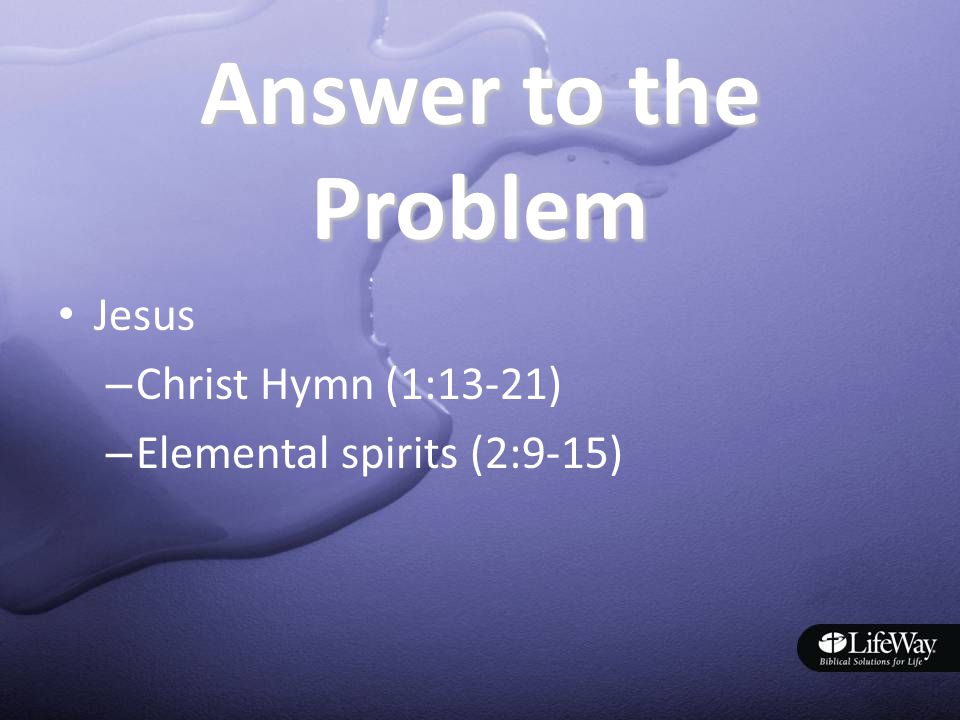 Answer to the Problem

• Jesus
– Christ Hymn (1:13-21)
– Elemental spirits (2:9-15)

LifeWay
Biblical Solutions for Life